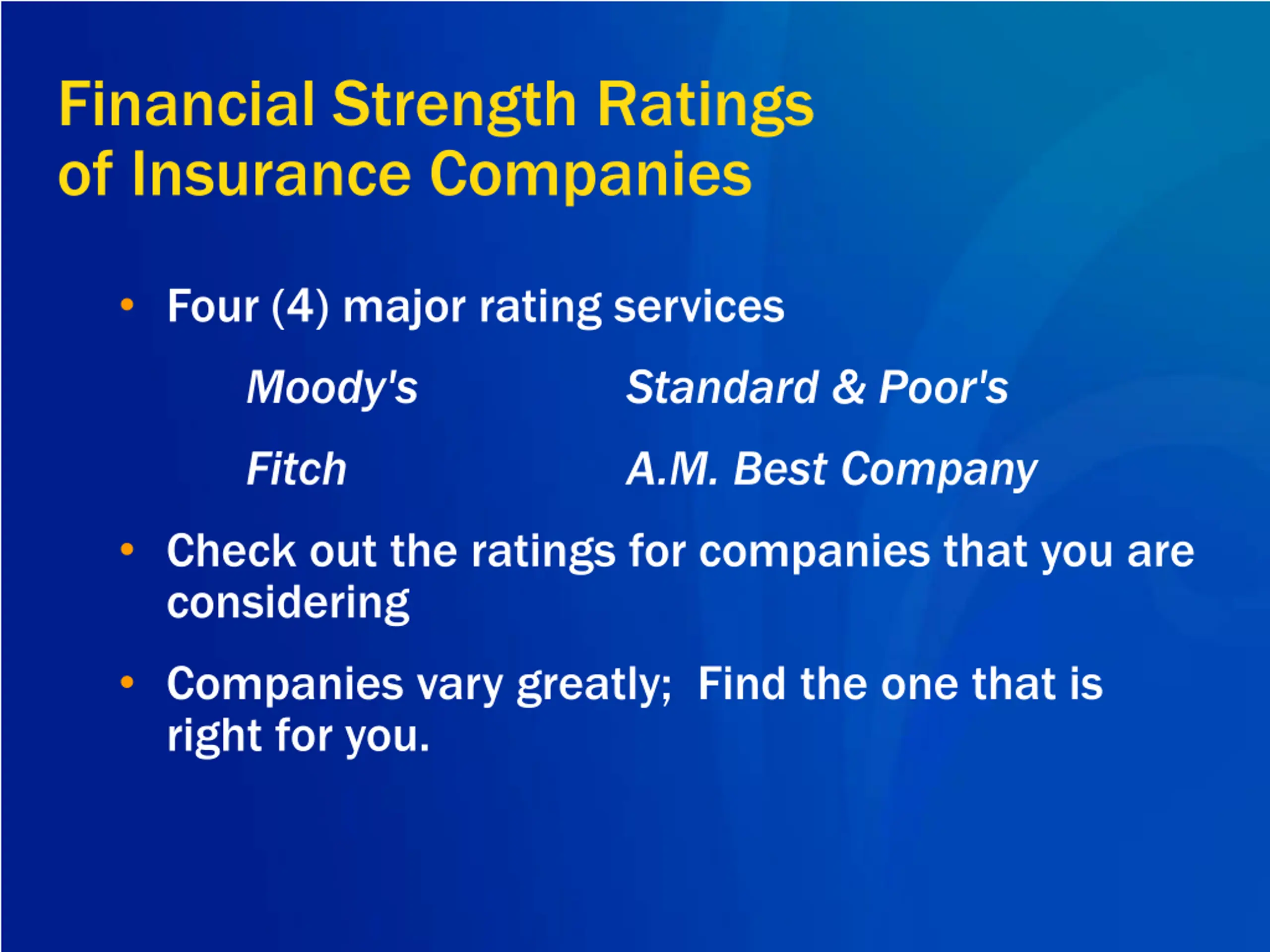 Financial Strength Ratings of Insurance Companies

• Four (4) major rating services

Moody's Standard & Poor's

Fitch A.M. Best Company

• Check out the ratings for companies that you are considering

• Companies vary greatly; Find the one that is right for you.